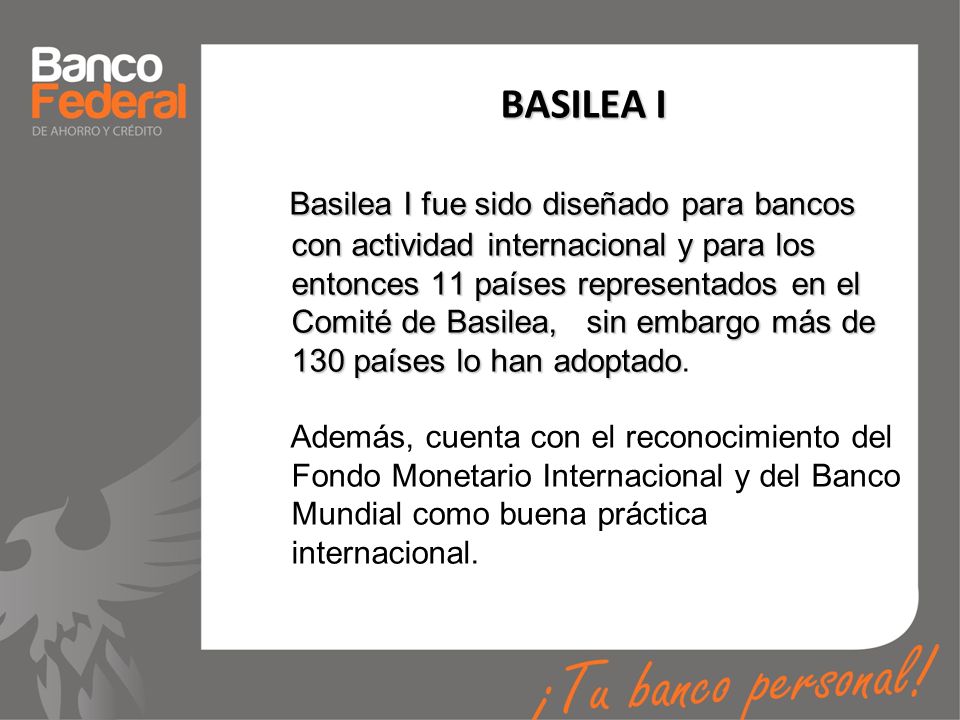 Banco Federal
DE AHORRO Y CRÉDITO

BASILEA I

Basilea I fue sido diseñado para bancos con actividad internacional y para los entonces 11 países representados en el Comité de Basilea, sin embargo más de 130 países lo han adoptado.

Además, cuenta con el reconocimiento del Fondo Monetario Internacional y del Banco Mundial como buena práctica internacional.

¡Tu banco personal!